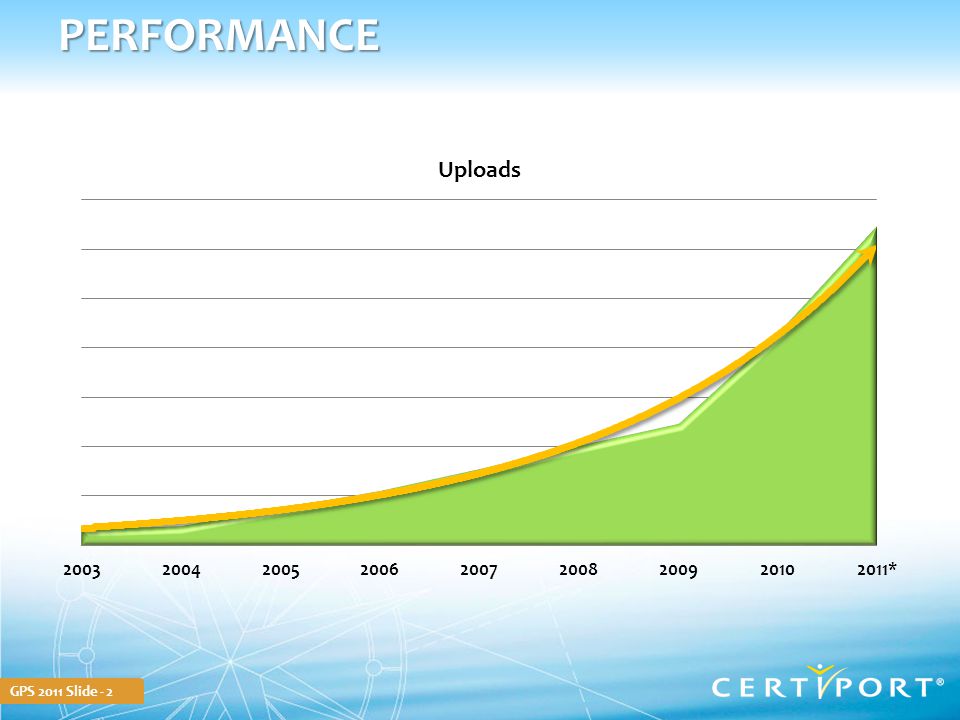 PERFORMANCE

Uploads

2003 2004 2005 2006 2007 2008 2009 2010 2011*

GPS 2011 Slide - 2

CERTIPORT®